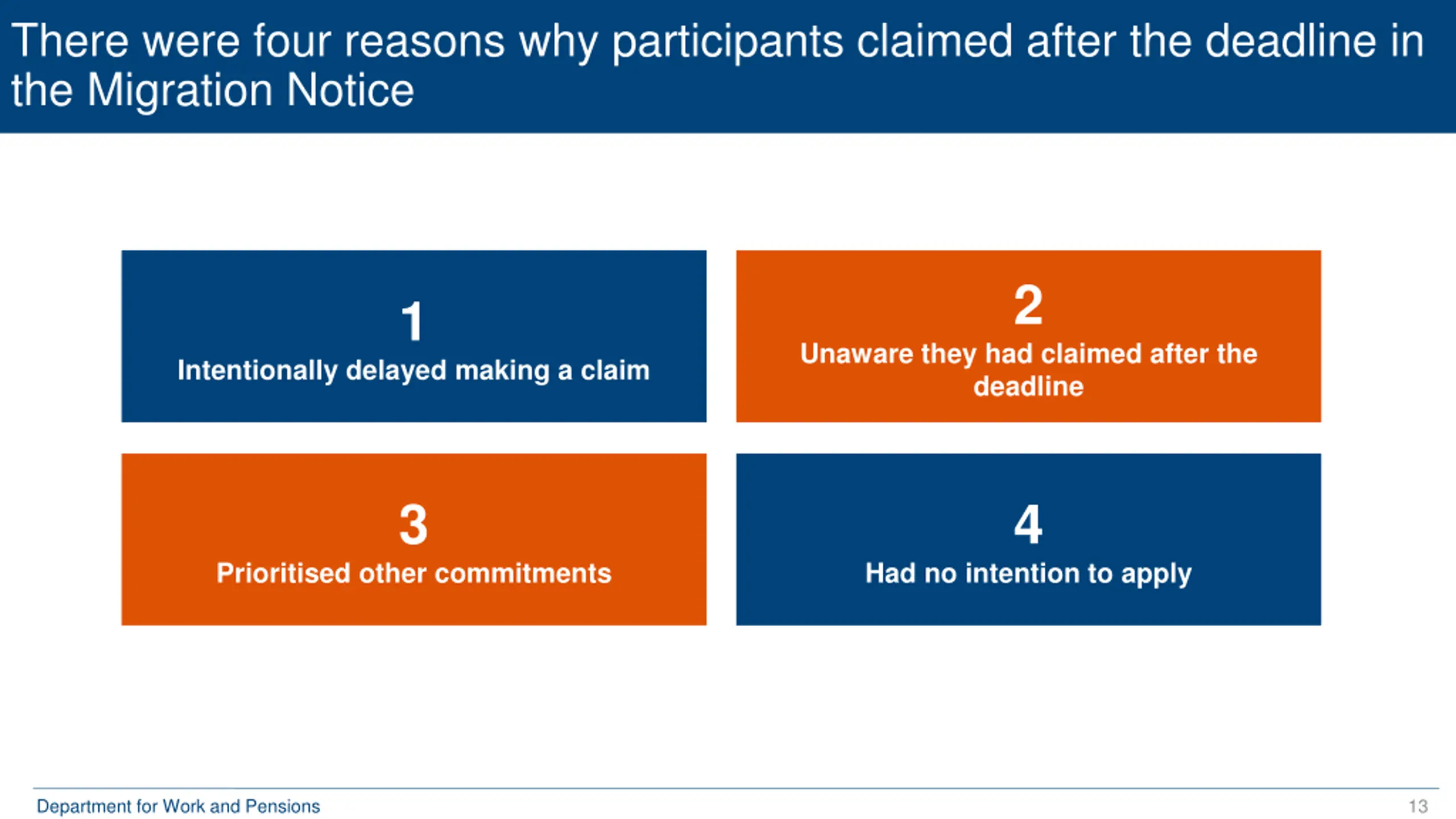 There were four reasons why participants claimed after the deadline in the Migration Notice

1
Intentionally delayed making a claim

2
Unaware they had claimed after the deadline

3
Prioritised other commitments

4
Had no intention to apply

Department for Work and Pensions

13